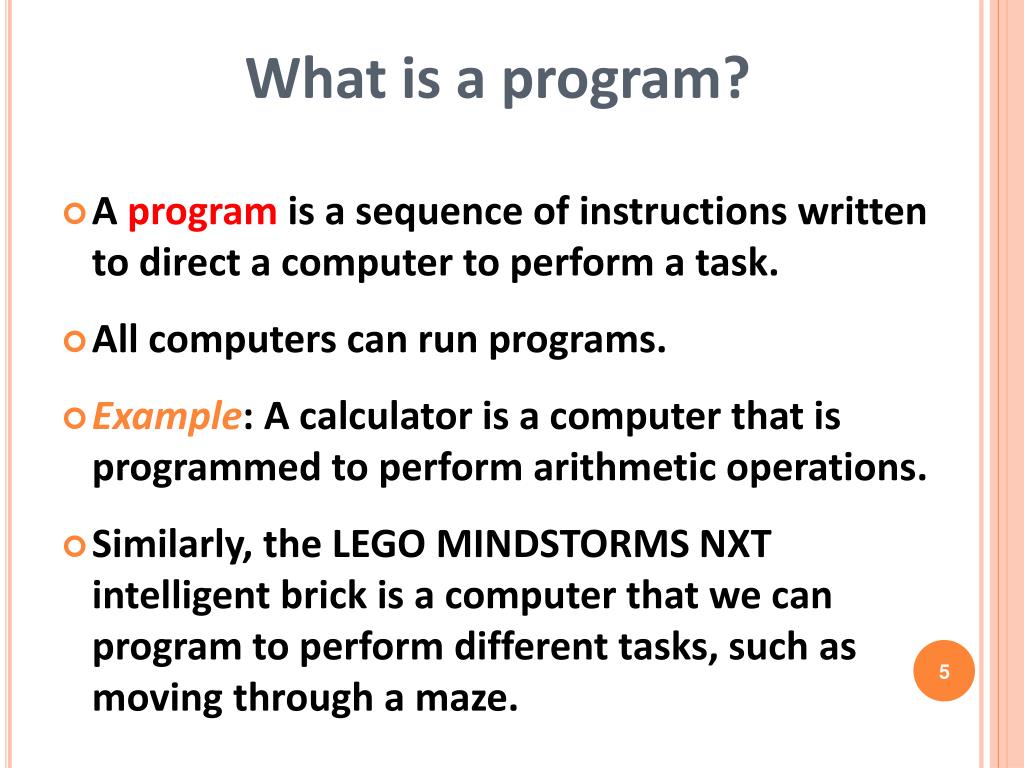 What is a program?

A program is a sequence of instructions written to direct a computer to perform a task.

All computers can run programs.

Example: A calculator is a computer that is programmed to perform arithmetic operations.

Similarly, the LEGO MINDSTORMS NXT intelligent brick is a computer that we can program to perform different tasks, such as moving through a maze.

5